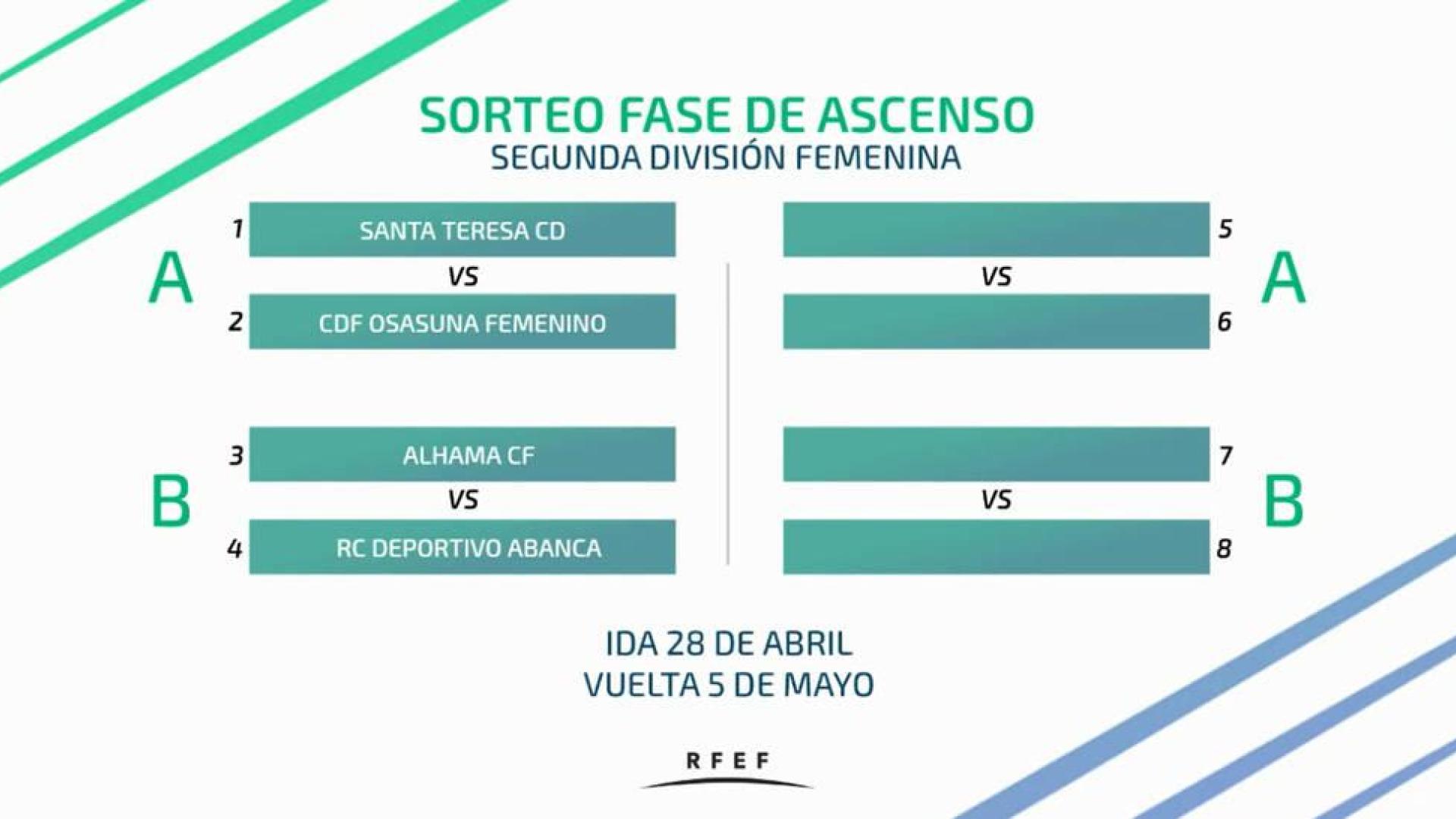 SORTEO FASE DE ASCENSO
SEGUNDA DIVISIÓN FEMENINA

A
1 SANTA TERESA CD
VS
2 CDF OSASUNA FEMENINO

B
3 ALHAMA CF
VS
4 RC DEPORTIVO ABANCA

5
VS
6
A

7
VS
8
B

IDA 28 DE ABRIL
VUELTA 5 DE MAYO

RFEF